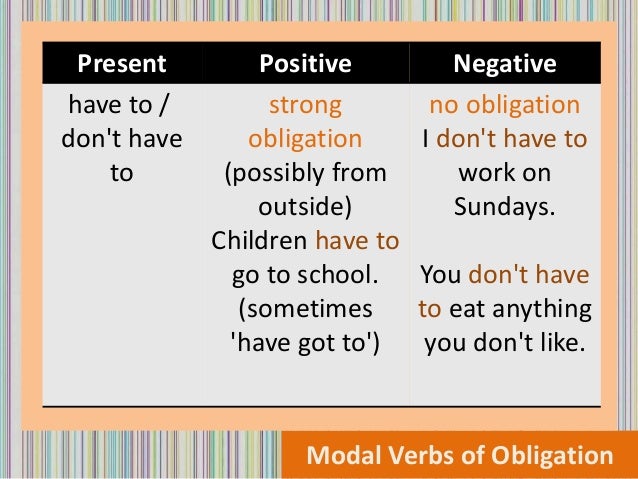 | Present | Positive | Negative |
|---|---|---|
| have to / don't have to | strong obligation (possibly from outside) Children have to go to school. (sometimes 'have got to') | no obligation I don't have to work on Sundays. You don't have to eat anything you don't like. |

Modal Verbs of Obligation